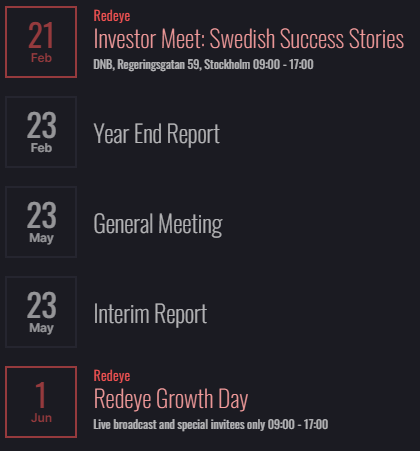 21
Feb

Redeye
Investor Meet: Swedish Success Stories
DNB, Regeringsgatan 59, Stockholm 09:00 - 17:00

23
Feb

Year End Report

23
May

General Meeting

23
May

Interim Report

1
Jun

Redeye
Redeye Growth Day
Live broadcast and special invitees only 09:00 - 17:00